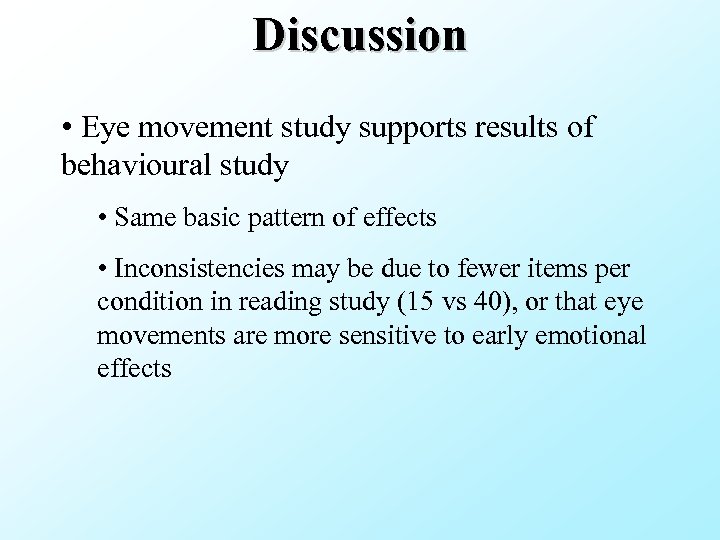 Discussion

• Eye movement study supports results of behavioural study

• Same basic pattern of effects

• Inconsistencies may be due to fewer items per condition in reading study (15 vs 40), or that eye movements are more sensitive to early emotional effects